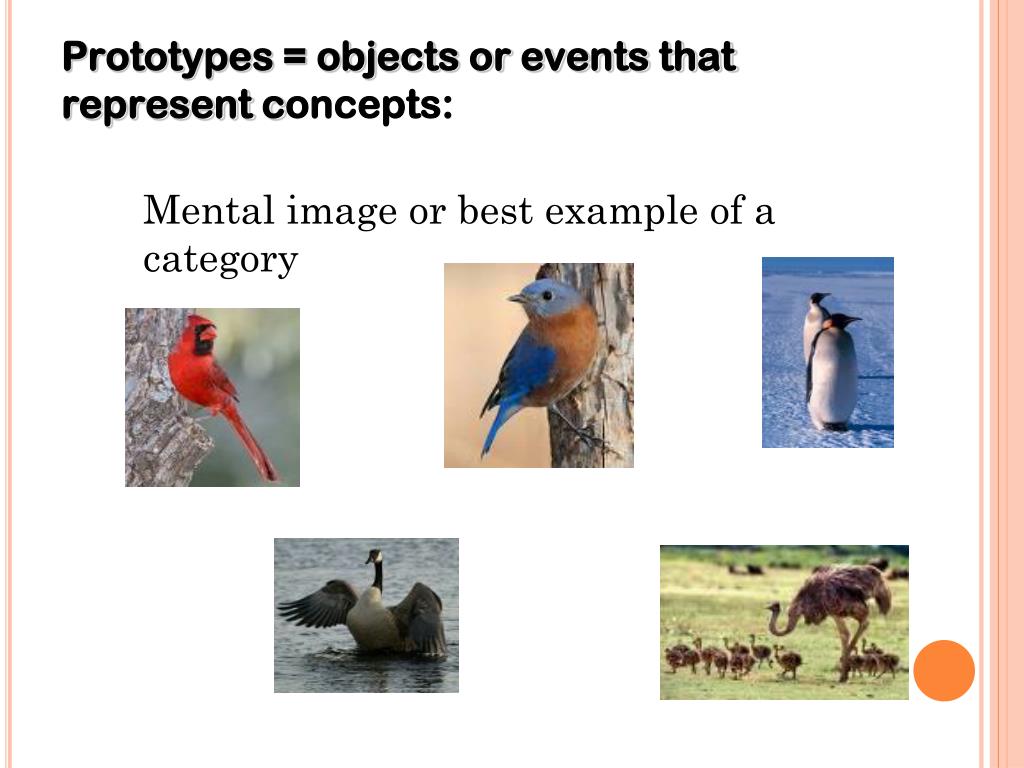 Prototypes = objects or events that represent concepts:

Mental image or best example of a category